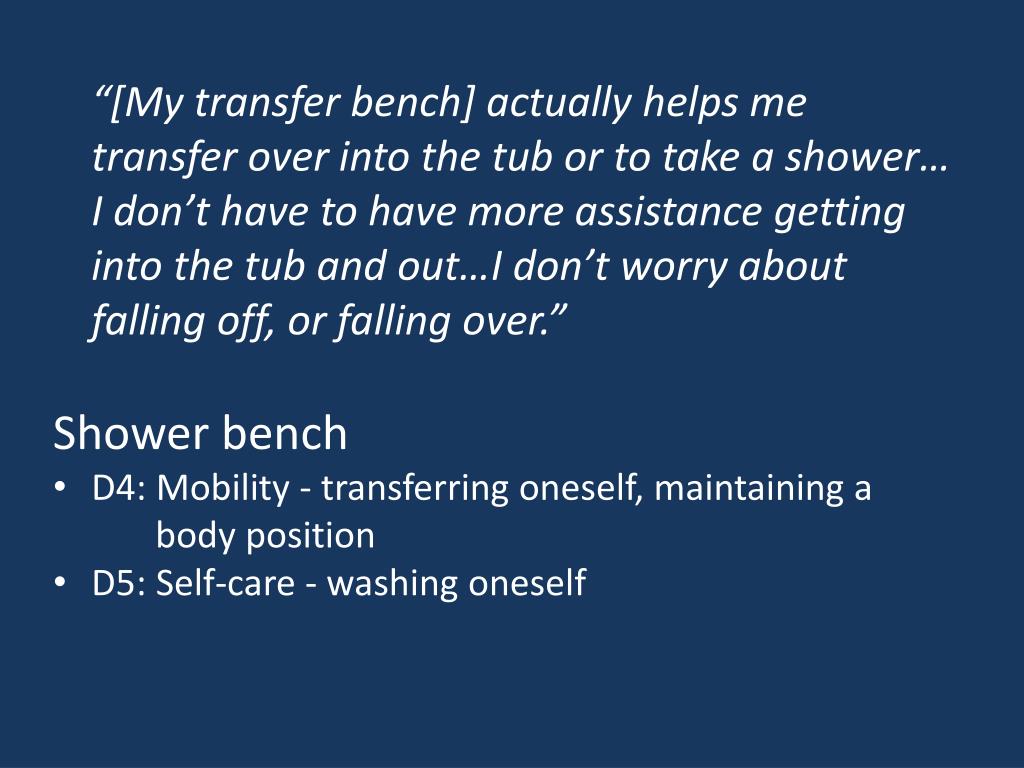 “[My transfer bench] actually helps me transfer over into the tub or to take a shower… I don’t have to have more assistance getting into the tub and out…I don’t worry about falling off, or falling over.”

Shower bench
• D4: Mobility - transferring oneself, maintaining a body position
• D5: Self-care - washing oneself